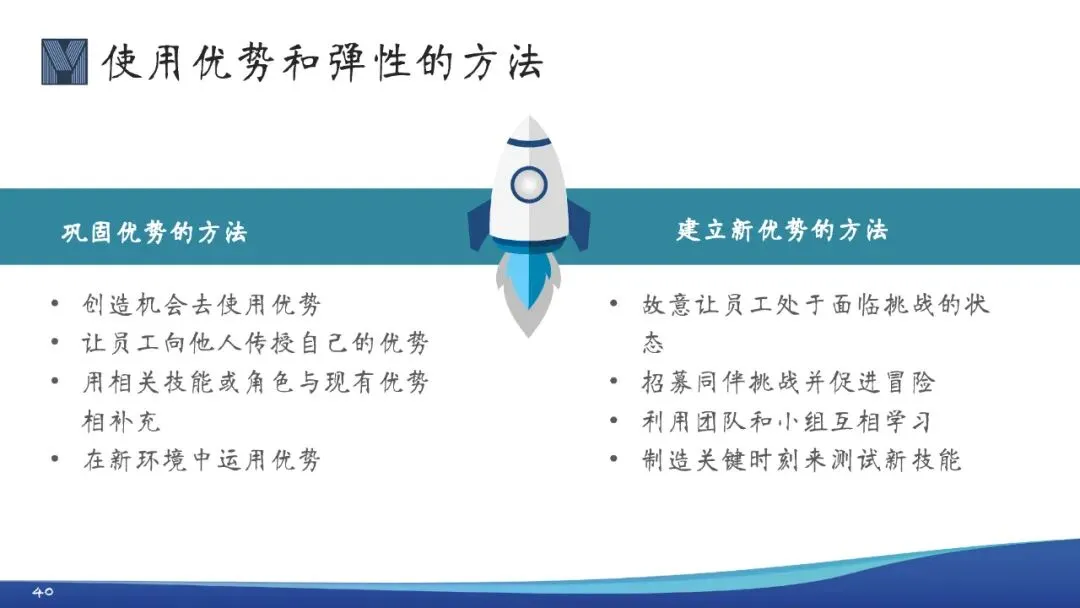 使用优势和弹性的方法

巩固优势的方法

• 创造机会去使用优势
• 让员工向他人传授自己的优势
• 用相关技能或角色与现有优势相补充
• 在新环境中运用优势

建立新优势的方法

• 故意让员工处于面临挑战的状态
• 招募同伴挑战并促进冒险
• 利用团队和小组互相学习
• 制造关键时刻来测试新技能

40